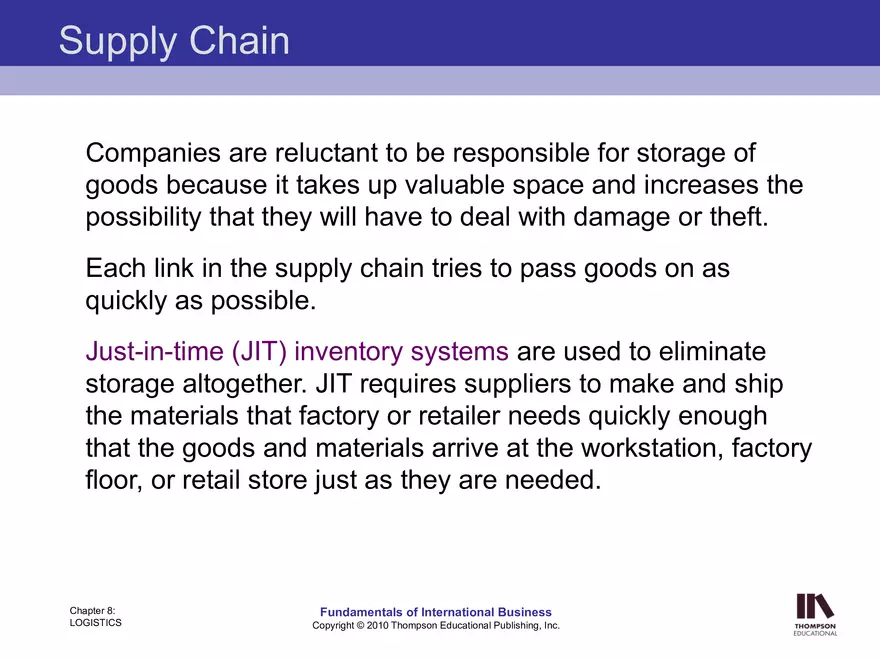 Supply Chain

Companies are reluctant to be responsible for storage of goods because it takes up valuable space and increases the possibility that they will have to deal with damage or theft.

Each link in the supply chain tries to pass goods on as quickly as possible.

Just-in-time (JIT) inventory systems are used to eliminate storage altogether. JIT requires suppliers to make and ship the materials that factory or retailer needs quickly enough that the goods and materials arrive at the workstation, factory floor, or retail store just as they are needed.

Chapter 8:
LOGISTICS

Fundamentals of International Business
Copyright © 2010 Thompson Educational Publishing, Inc.

THOMPSON
EDUCATIONAL